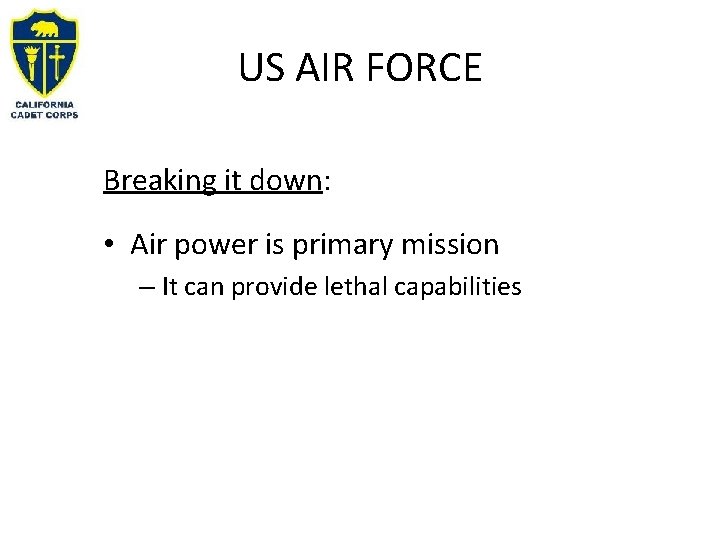 CALIFORNIA CADET CORPS

US AIR FORCE

Breaking it down:

• Air power is primary mission
– It can provide lethal capabilities